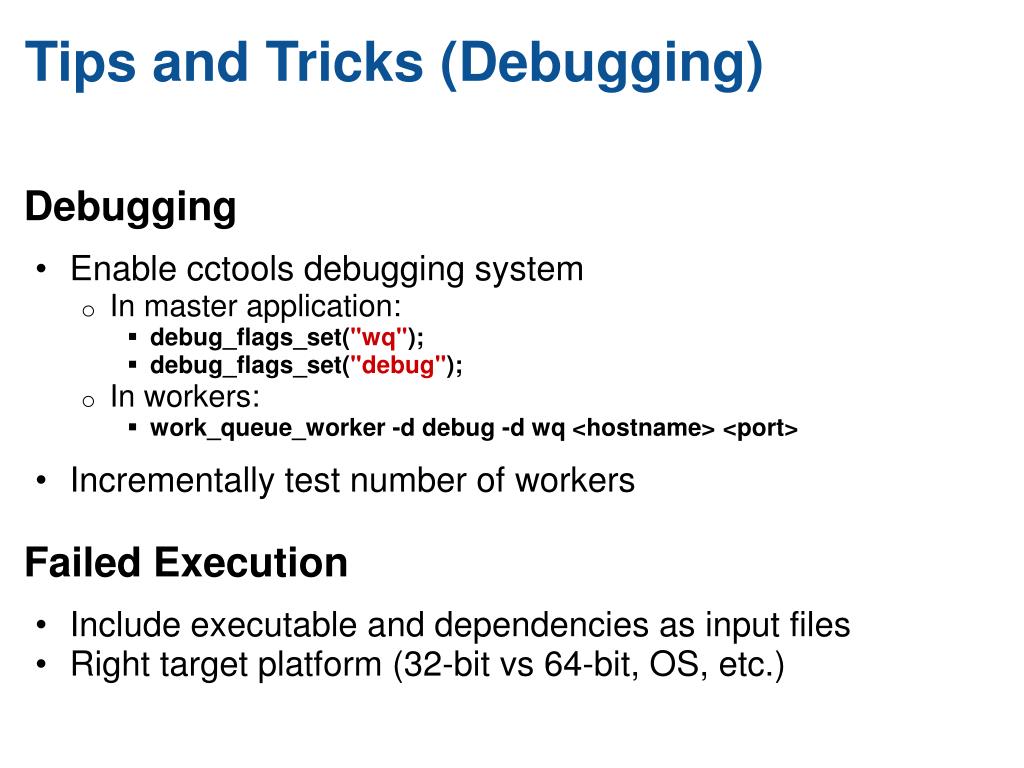 Tips and Tricks (Debugging)

Debugging

• Enable cctools debugging system
  o In master application:
    ▪ debug_flags_set("wq");
    ▪ debug_flags_set("debug");
  o In workers:
    ▪ work_queue_worker -d debug -d wq <hostname> <port>
• Incrementally test number of workers

Failed Execution

• Include executable and dependencies as input files
• Right target platform (32-bit vs 64-bit, OS, etc.)